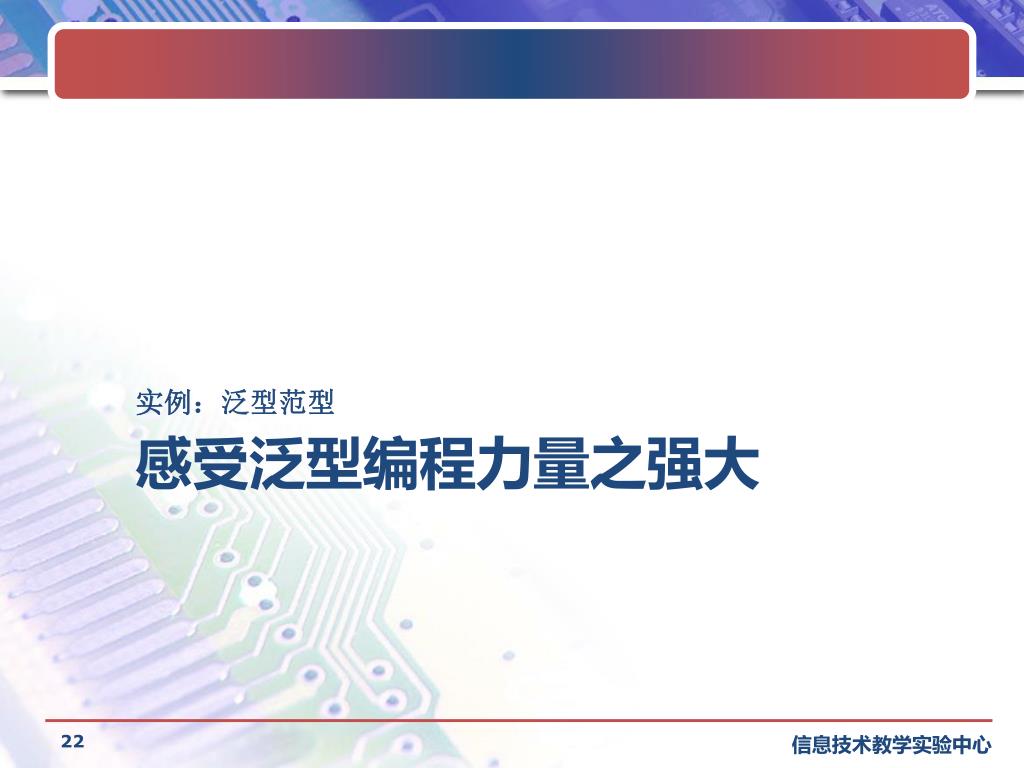 实例：泛型范型

感受泛型编程力量之强大

22

信息技术教学实验中心